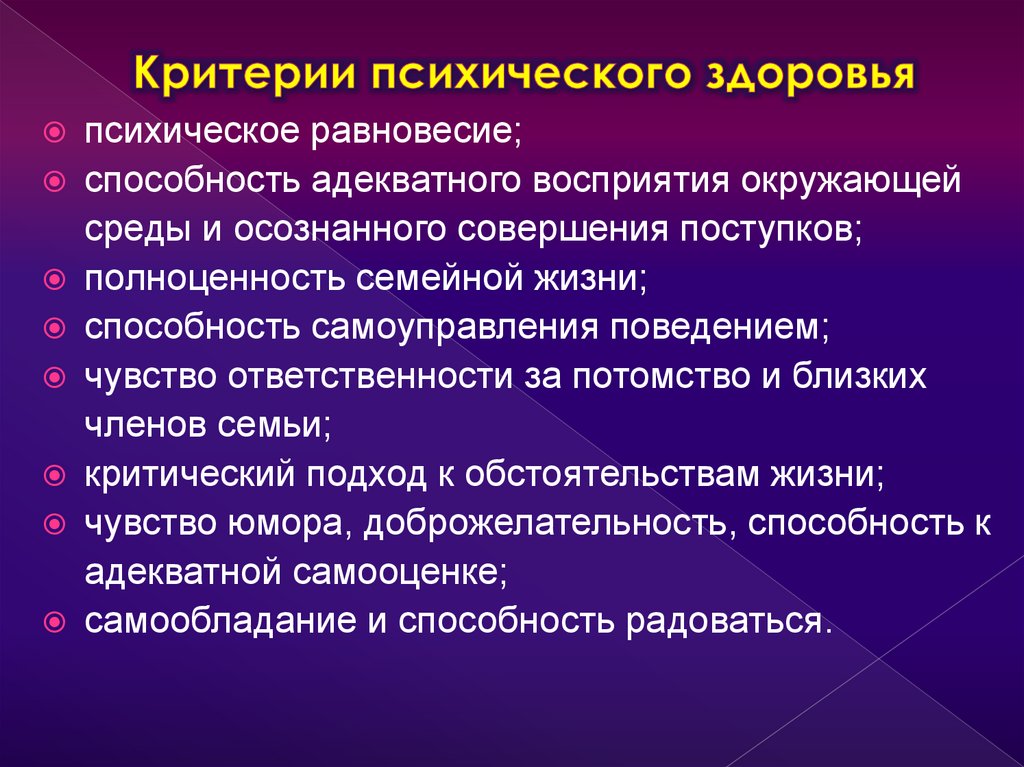 Критерии психического здоровья

психическое равновесие;

способность адекватного восприятия окружающей среды и осознанного совершения поступков;

полноценность семейной жизни;

способность самоуправления поведением;

чувство ответственности за потомство и близких членов семьи;

критический подход к обстоятельствам жизни;

чувство юмора, доброжелательность, способность к адекватной самооценке;

самообладание и способность радоваться.